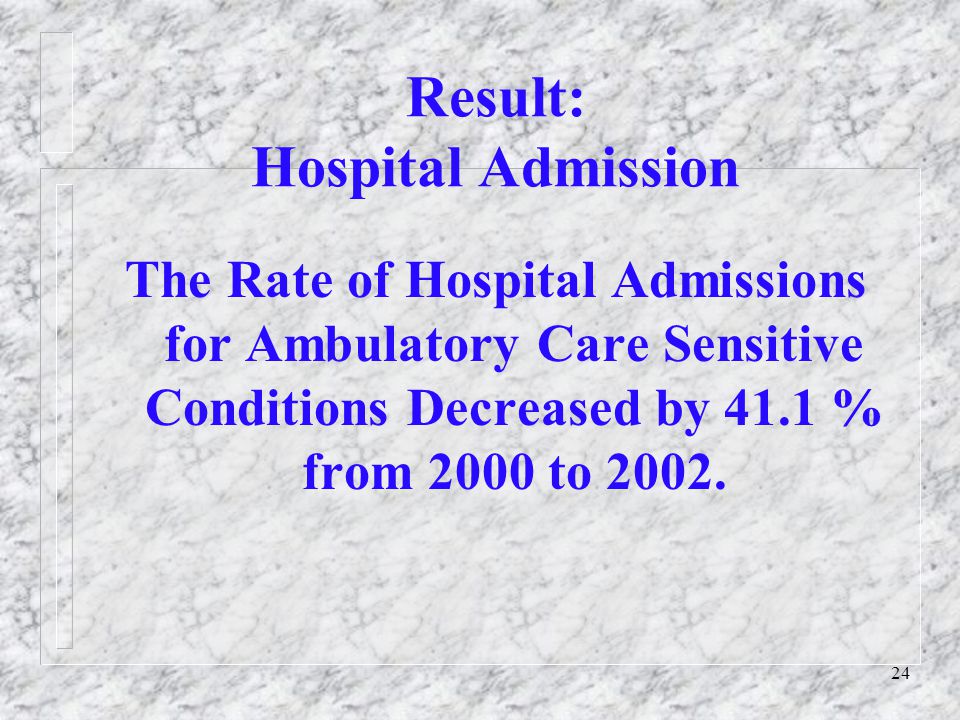 Result:
Hospital Admission

The Rate of Hospital Admissions for Ambulatory Care Sensitive Conditions Decreased by 41.1 % from 2000 to 2002.

24